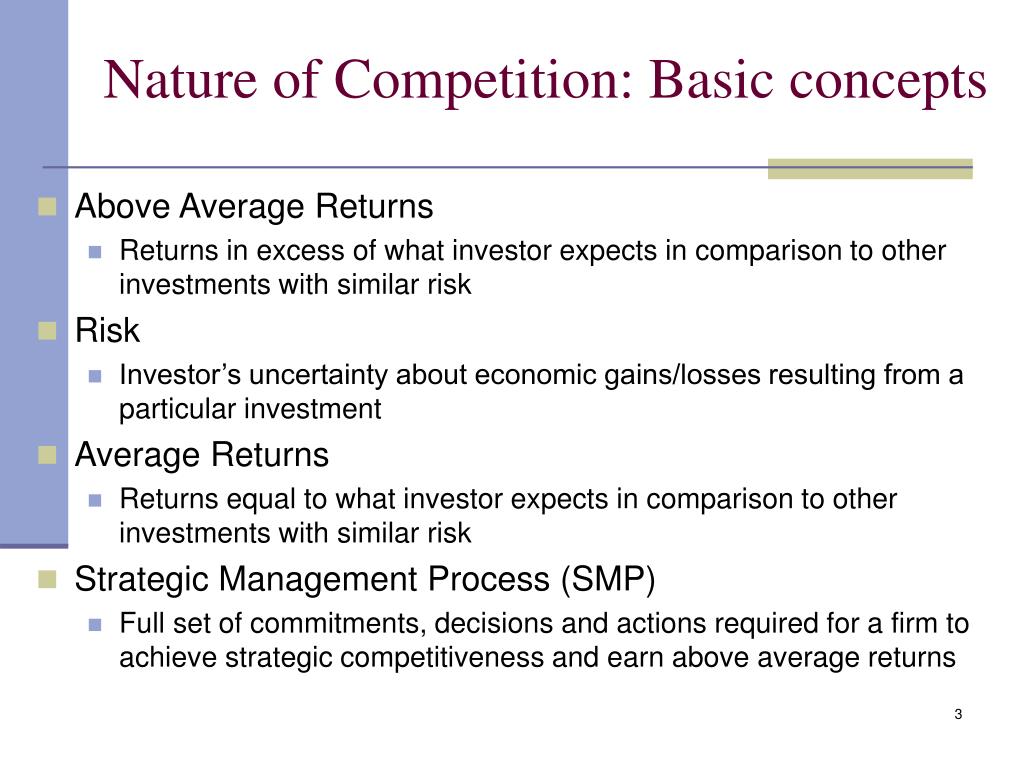 Nature of Competition: Basic concepts

Above Average Returns

Returns in excess of what investor expects in comparison to other investments with similar risk

Risk

Investor’s uncertainty about economic gains/losses resulting from a particular investment

Average Returns

Returns equal to what investor expects in comparison to other investments with similar risk

Strategic Management Process (SMP)

Full set of commitments, decisions and actions required for a firm to achieve strategic competitiveness and earn above average returns

3